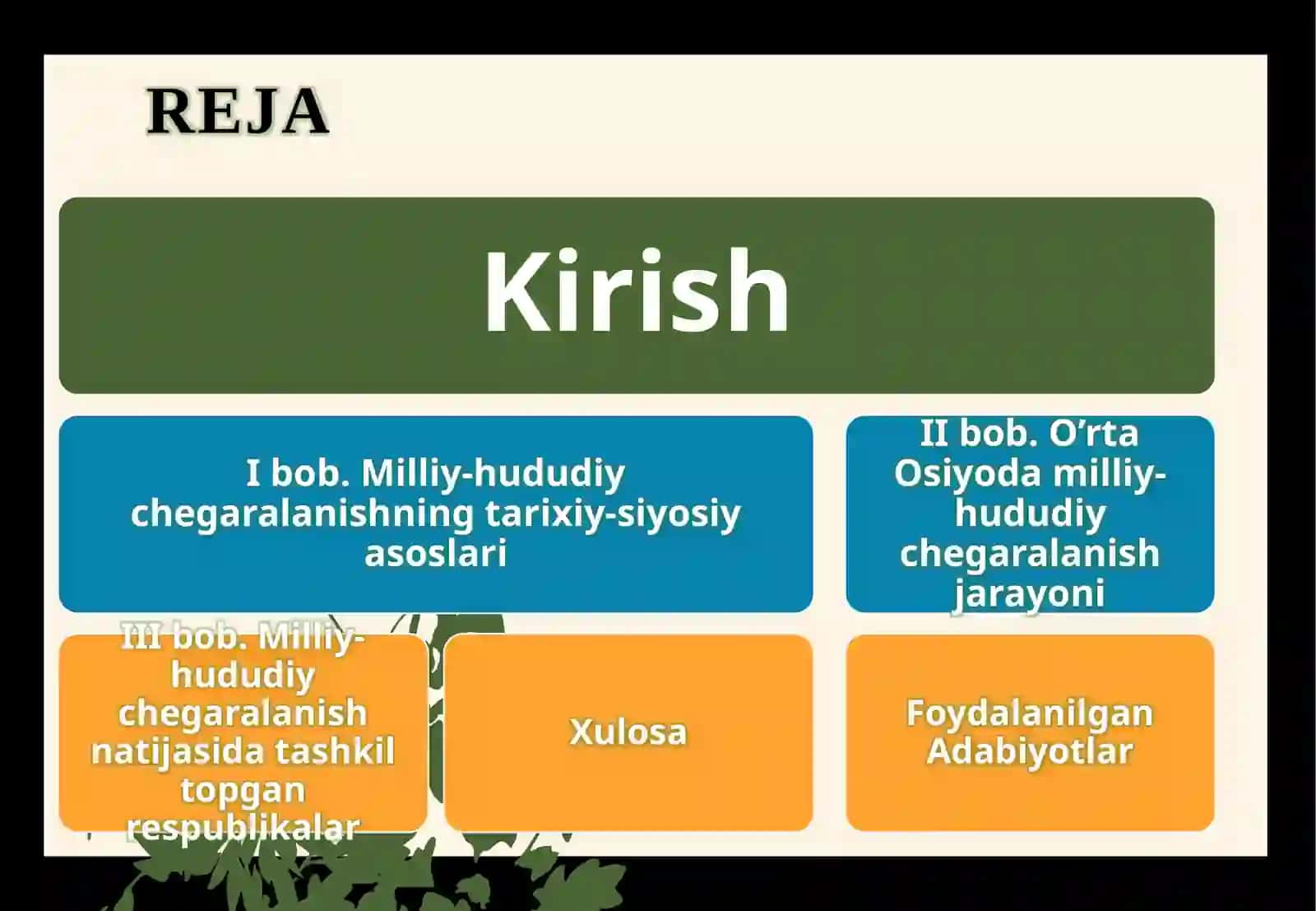 REJA

Kirish

I bob. Milliy-hududiy chegaralanishning tarixiy-siyosiy asoslari

II bob. O’rta Osiyoda milliy-hududiy chegaralanish jarayoni

III bob. Milliy-hududiy chegaralanish natijasida tashkil topgan respublikalar

Xulosa

Foydalanilgan Adabiyotlar